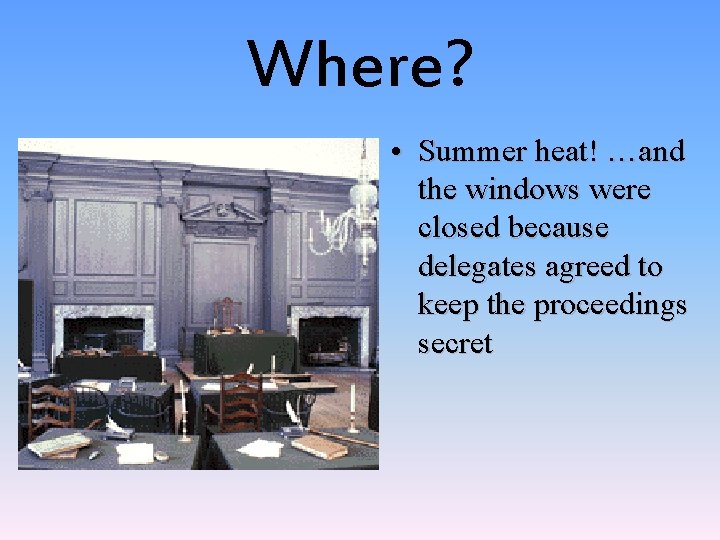 Where?

• Summer heat! …and the windows were closed because delegates agreed to keep the proceedings secret